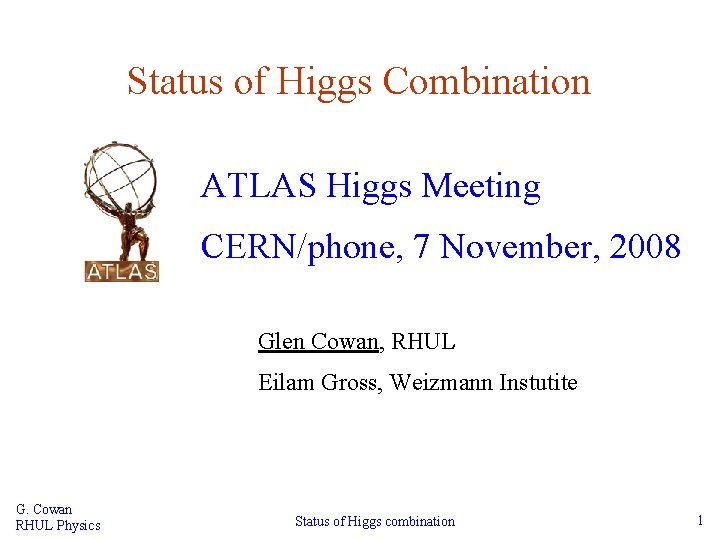 Status of Higgs Combination

ATLAS

ATLAS Higgs Meeting

CERN/phone, 7 November, 2008

Glen Cowan, RHUL

Eilam Gross, Weizmann Instutite

G. Cowan
RHUL Physics

Status of Higgs combination

1